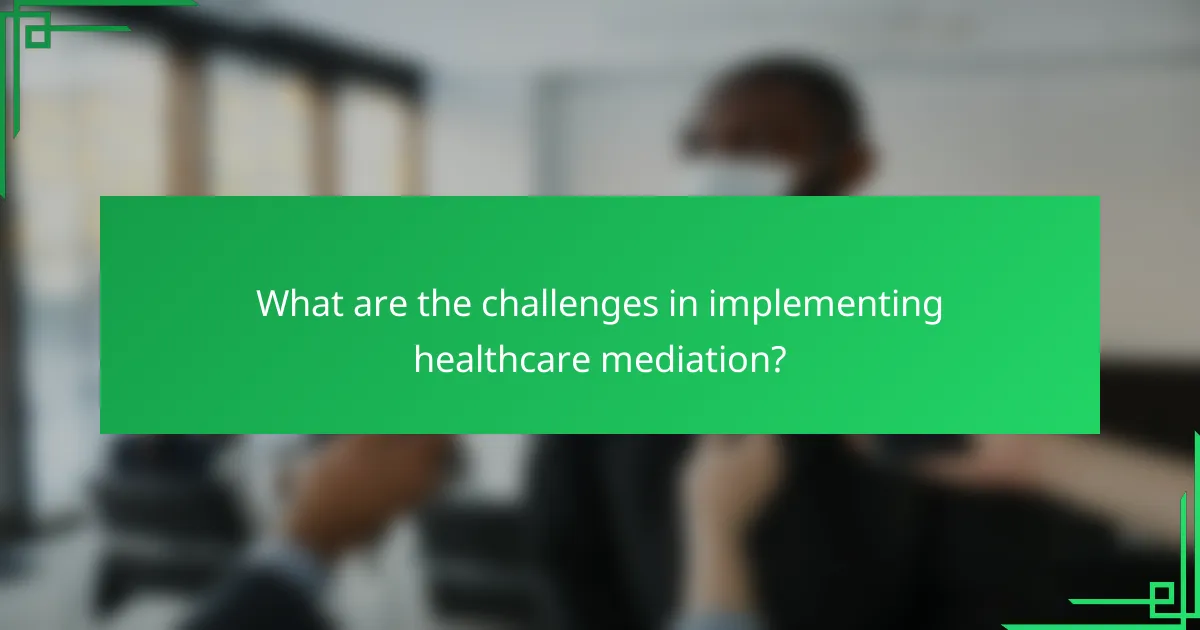 What are the challenges in implementing healthcare mediation?